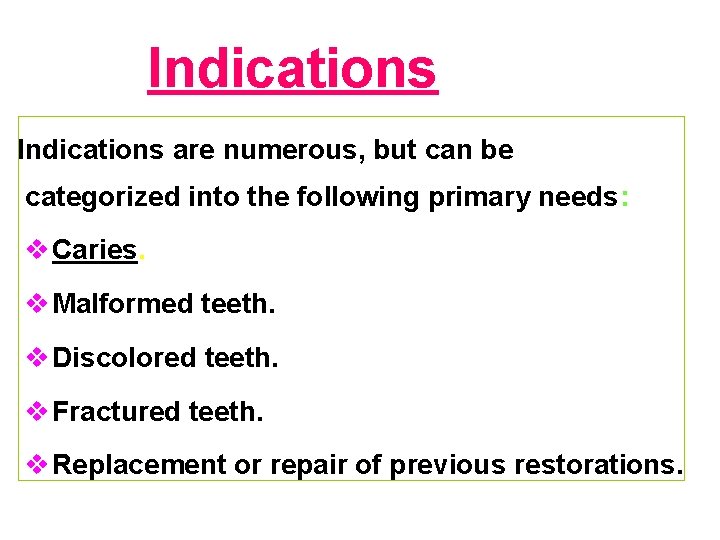 Indications

Indications are numerous, but can be categorized into the following primary needs:

❖ Caries.

❖ Malformed teeth.

❖ Discolored teeth.

❖ Fractured teeth.

❖ Replacement or repair of previous restorations.